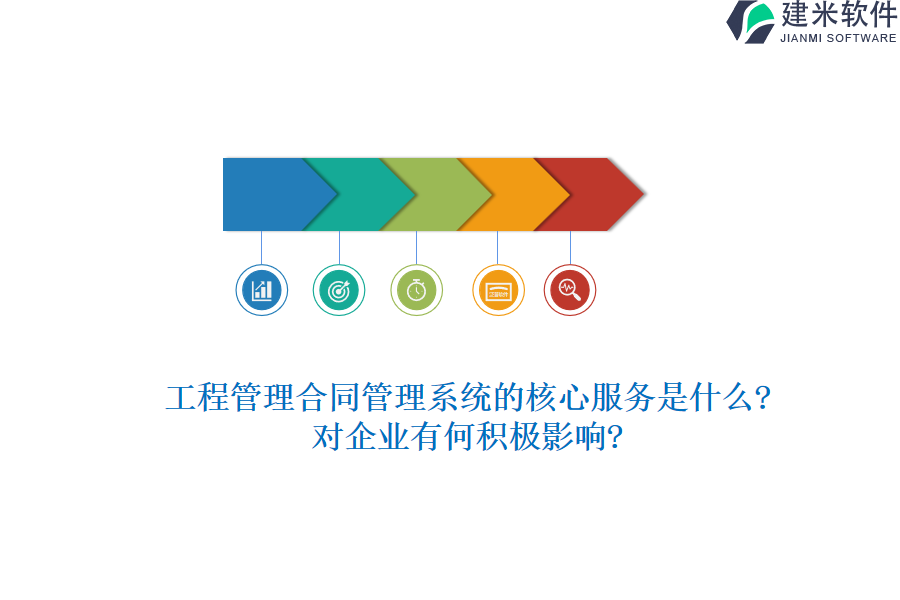 建米软件
JIANMI SOFTWARE

工程管理合同管理系统的核心服务是什么?
对企业有何积极影响?